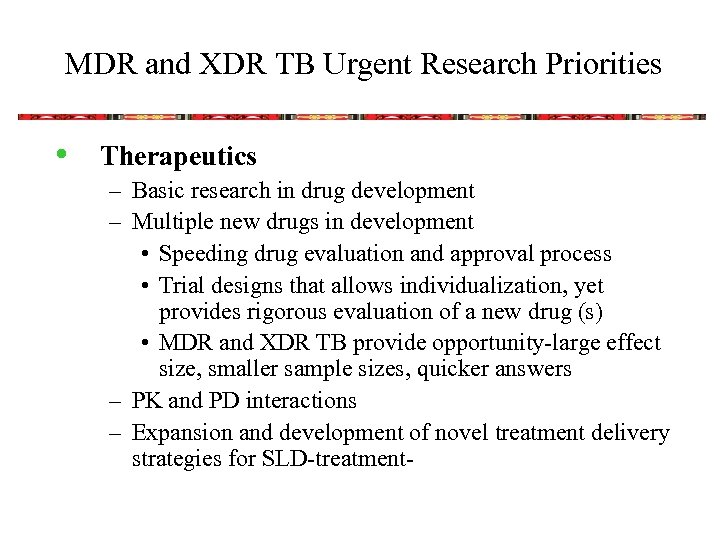 MDR and XDR TB Urgent Research Priorities

• Therapeutics
– Basic research in drug development
– Multiple new drugs in development
• Speeding drug evaluation and approval process
• Trial designs that allows individualization, yet provides rigorous evaluation of a new drug (s)
• MDR and XDR TB provide opportunity-large effect size, smaller sample sizes, quicker answers
– PK and PD interactions
– Expansion and development of novel treatment delivery strategies for SLD-treatment-